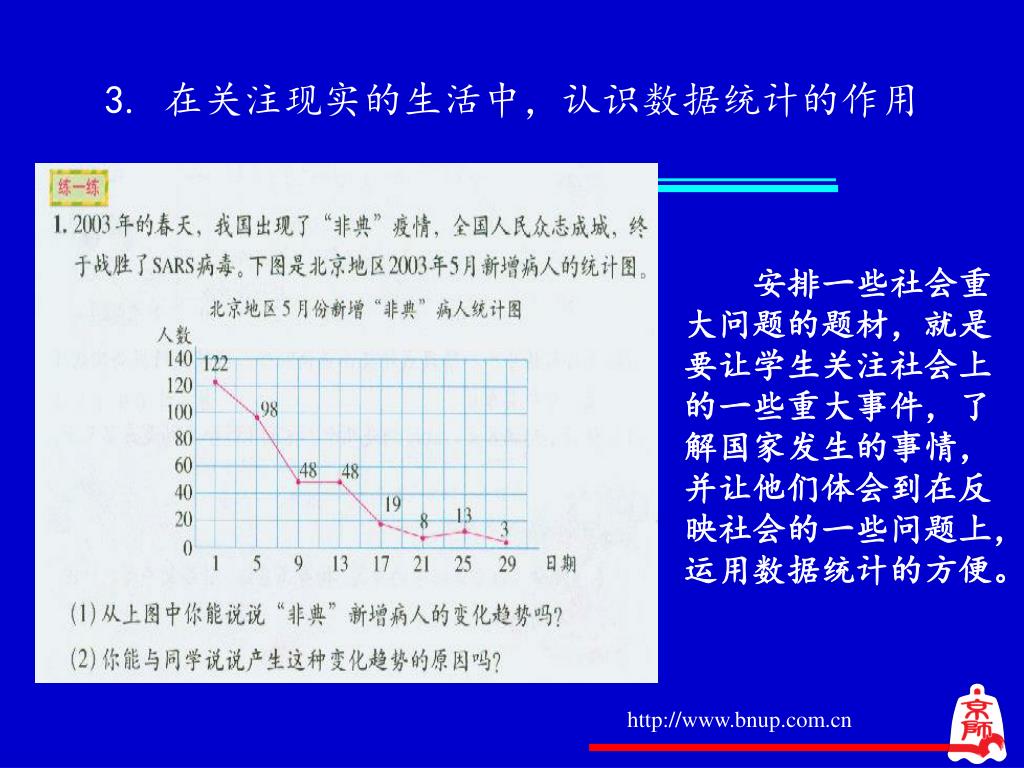 3. 在关注现实的生活中，认识数据统计的作用

练一练

1. 2003年的春天，我国出现了“非典”疫情，全国人民众志成城，终于战胜了SARS病毒。下图是北京地区2003年5月新增病人的统计图。

北京地区5月份新增“非典”病人统计图

人数

140
120
100
80
60
40
20
0

122
98
48
48
19
8
13
3

1 5 9 13 17 21 25 29 日期

(1) 从上图中你能说说“非典”新增病人的变化趋势吗?

(2) 你能与同学说说产生这种变化趋势的原因吗?

安排一些社会重大问题的题材，就是要让学生关注社会上的一些重大事件，了解国家发生的事情，并让他们体会到在反映社会的一些问题上，运用数据统计的方便。

http://www.bnup.com.cn

京师